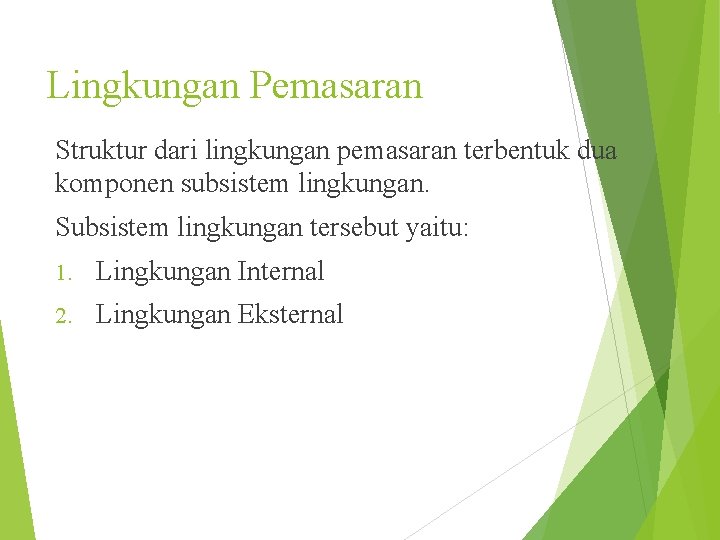 Lingkungan Pemasaran

Struktur dari lingkungan pemasaran terbentuk dua komponen subsistem lingkungan.

Subsistem lingkungan tersebut yaitu:

1. Lingkungan Internal
2. Lingkungan Eksternal